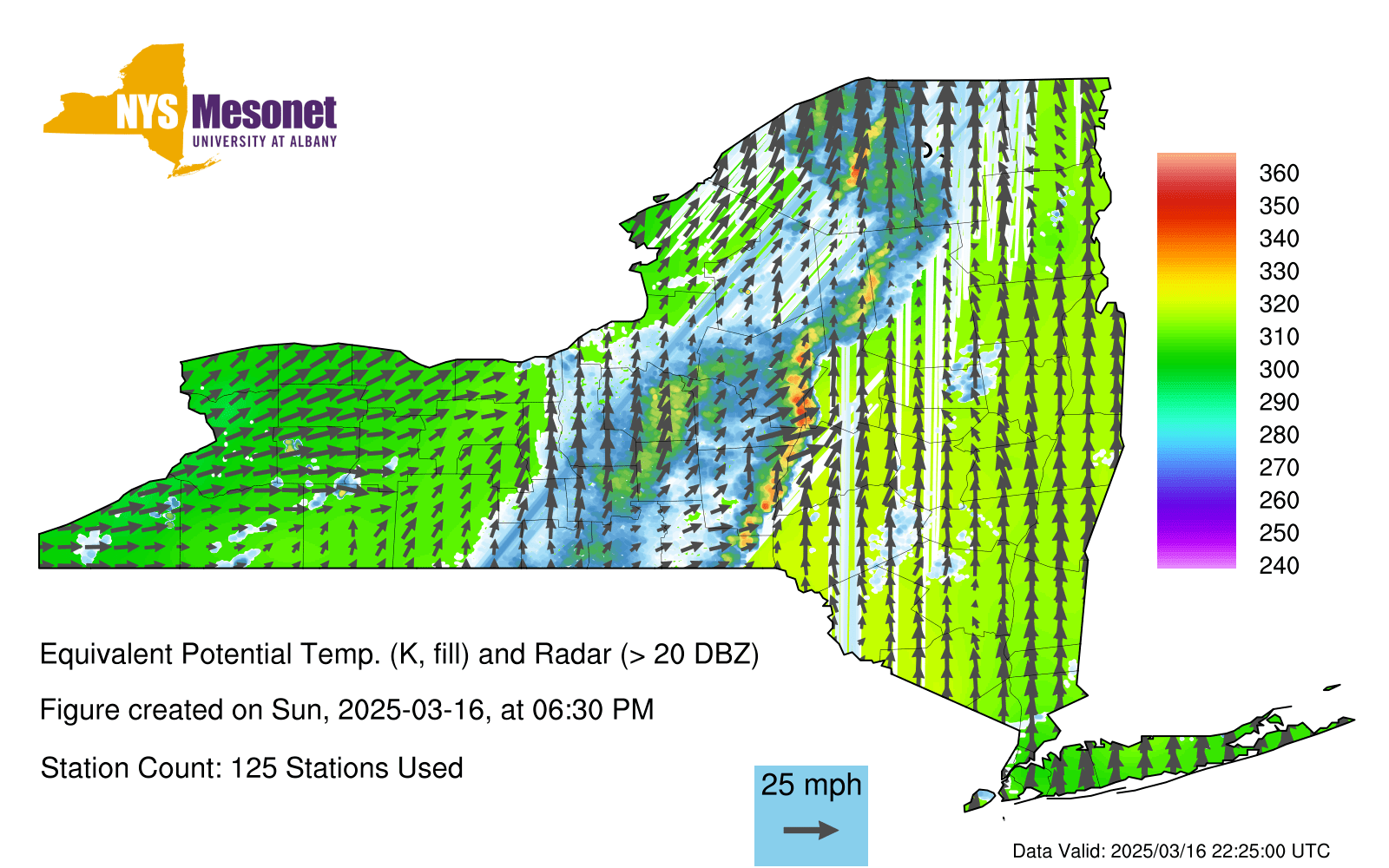 NYS Mesonet
UNIVERSITY AT ALBANY

360
350
340
330
320
310
300
290
280
270
260
250
240

Equivalent Potential Temp. (K, fill) and Radar (> 20 DBZ)

Figure created on Sun, 2025-03-16, at 06:30 PM

Station Count: 125 Stations Used

25 mph

Data Valid: 2025/03/16 22:25:00 UTC